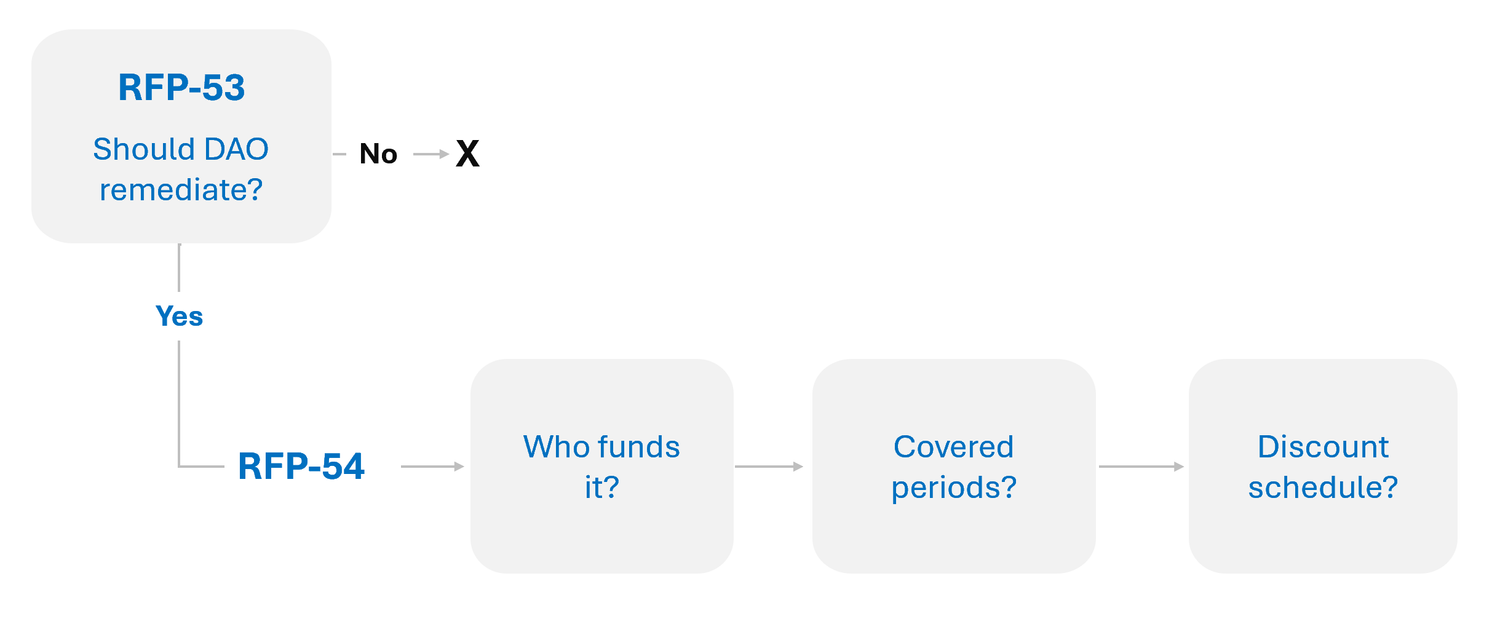 RFP-53

Should DAO remediate?

No

X

Yes

RFP-54

Who funds it?

Covered periods?

Discount schedule?